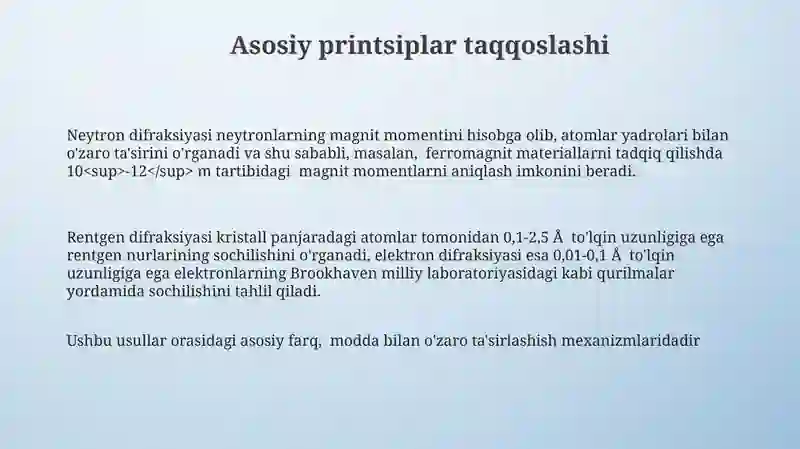 Asosiy printsiplar taqqoslashi

Neytron difraksiyasi neytronlarning magnit momentini hisobga olib, atomlar yadrolari bilan o'zaro ta'sirini o'rganadi va shu sababli, masalan, ferromagnit materiallarni tadqiq qilishda 10<sup>-12</sup> m tartibidagi magnit momentlarni aniqlash imkonini beradi.

Rentgen difraksiyasi kristall panjaradagi atomlar tomonidan 0,1-2,5 Å to'lqin uzunligiga ega rentgen nurlarining sochilishini o'rganadi, elektron difraksiyasi esa 0,01-0,1 Å to'lqin uzunligiga ega elektronlarning Brookhaven milliy laboratoriyasidagi kabi qurilmalar yordamida sochilishini tahlil qiladi.

Ushbu usullar orasidagi asosiy farq, modda bilan o'zaro ta'sirlashish mexanizmlaridadir